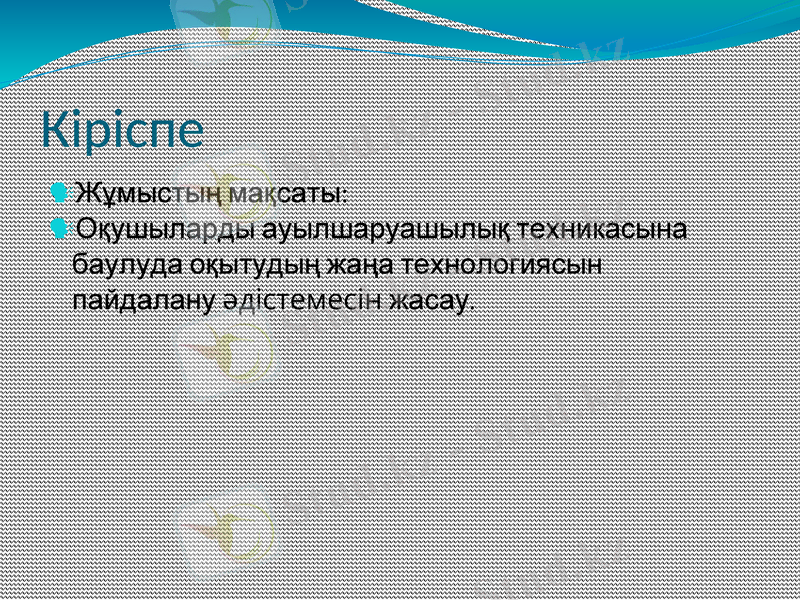 Кіріспе

Жұмыстың мақсаты:

Оқушыларды ауылшаруашылық техникасына баулуда оқытудың жаңа технологиясын пайдалану әдістемесін жасау.